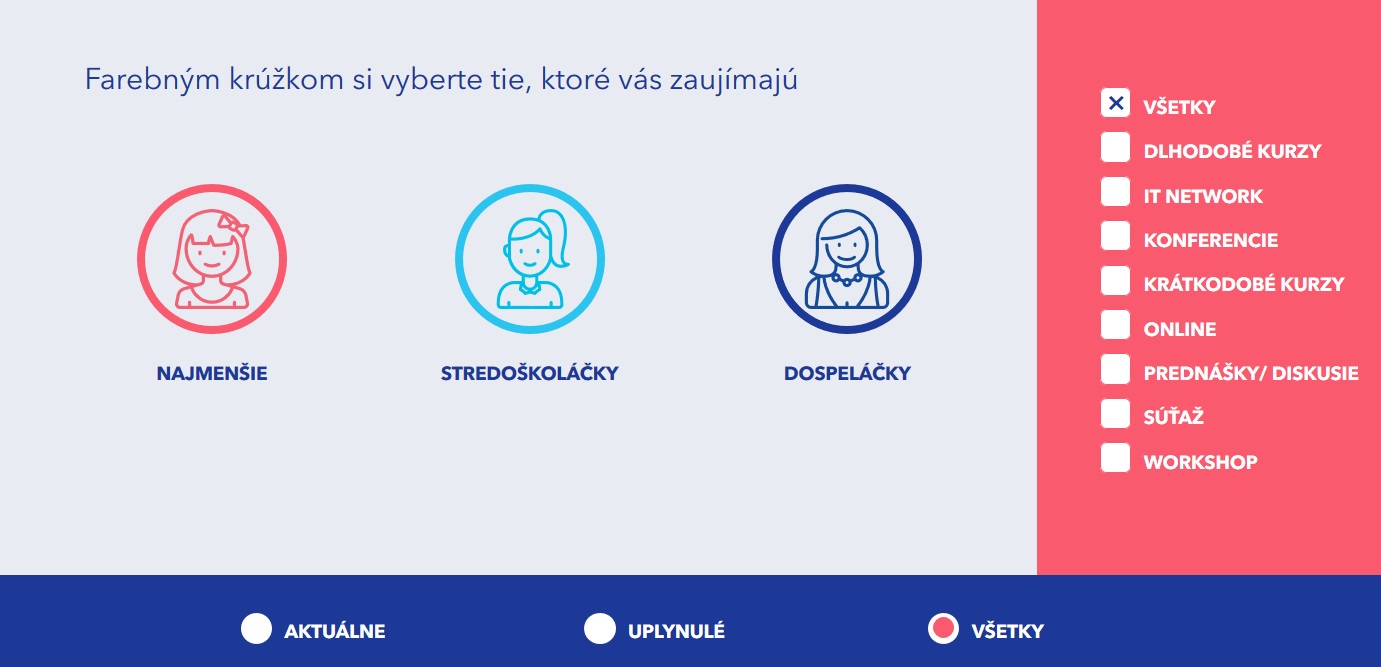 Farebným krúžkom si vyberte tie, ktoré vás zaujímajú

NAJMENŠIE

STREDOŠKOLÁČKY

DOSPELÁČKY

✕ VŠETKY
DLHODOBÉ KURZY
IT NETWORK
KONFERENCIE
KRÁTKODOBÉ KURZY
ONLINE
PREDNÁŠKY/ DISKUSIE
SÚŤAŽ
WORKSHOP

AKTUÁLNE

UPLYNULÉ

VŠETKY